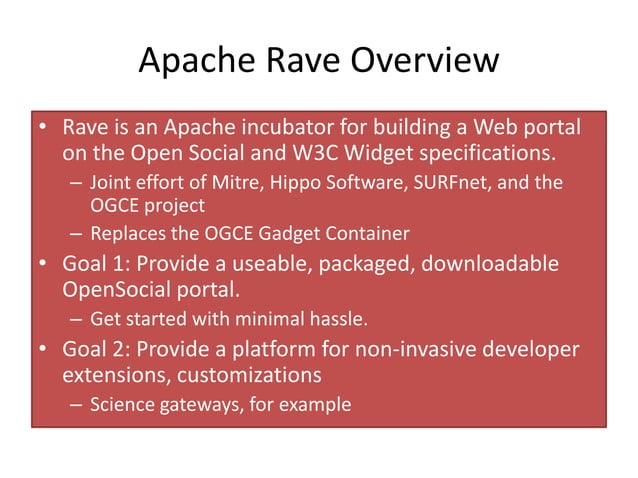 Apache Rave Overview

• Rave is an Apache incubator for building a Web portal on the Open Social and W3C Widget specifications.
– Joint effort of Mitre, Hippo Software, SURFnet, and the OGCE project
– Replaces the OGCE Gadget Container
• Goal 1: Provide a useable, packaged, downloadable OpenSocial portal.
– Get started with minimal hassle.
• Goal 2: Provide a platform for non-invasive developer extensions, customizations
– Science gateways, for example